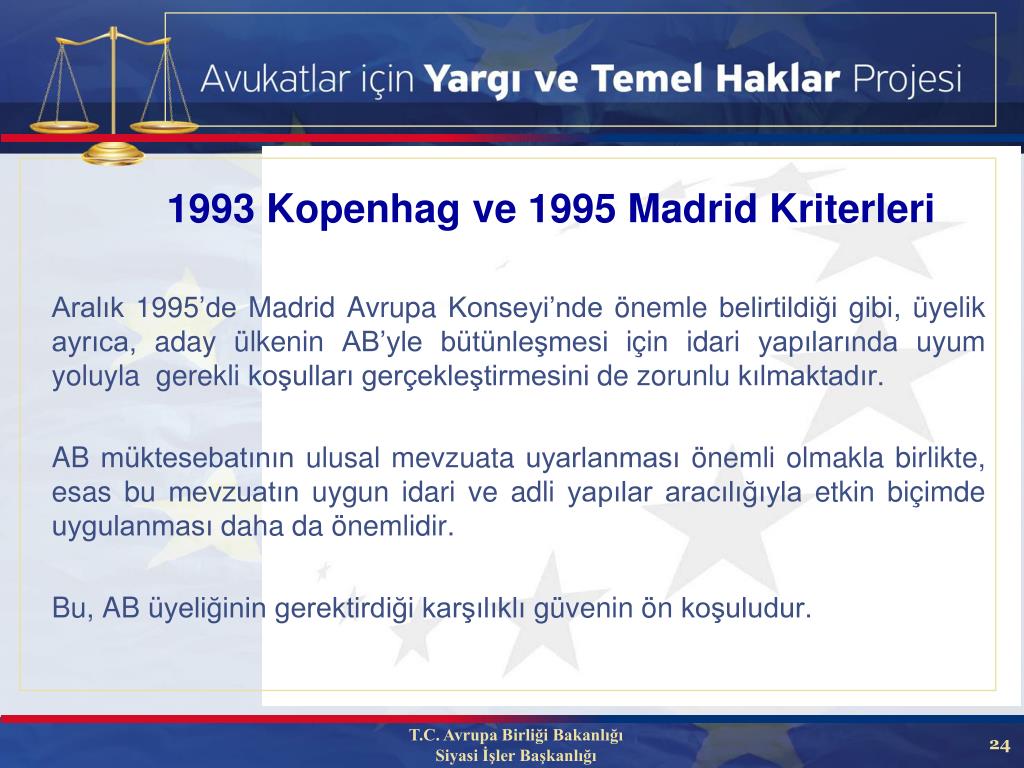 Avukatlar için Yargı ve Temel Haklar Projesi

1993 Kopenhag ve 1995 Madrid Kriterleri

Aralık 1995’de Madrid Avrupa Konseyi’nde önemle belirtildiği gibi, üyelik ayrıca, aday ülkenin AB’yle bütünleşmesi için idari yapılarında uyum yoluyla gerekli koşulları gerçekleştirmesini de zorunlu kılmaktadır.

AB müktesebatının ulusal mevzuata uyarlanması önemli olmakla birlikte, esas bu mevzuatın uygun idari ve adli yapılar aracılığıyla etkin biçimde uygulanması daha da önemlidir.

Bu, AB üyeliğinin gerektirdiği karşılıklı güvenin ön koşuludur.

T.C. Avrupa Birliği Bakanlığı
Siyasi İşler Başkanlığı

24